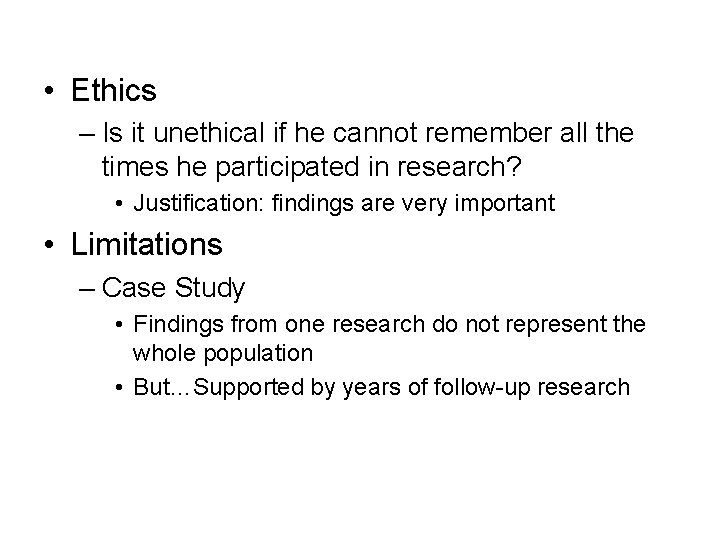 • Ethics

– Is it unethical if he cannot remember all the times he participated in research?

• Justification: findings are very important

• Limitations

– Case Study

• Findings from one research do not represent the whole population

• But…Supported by years of follow-up research